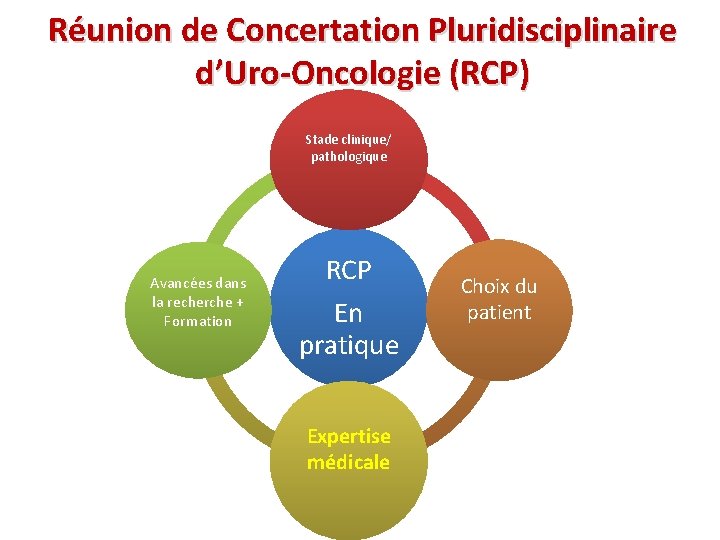 Réunion de Concertation Pluridisciplinaire d'Uro-Oncologie (RCP)

Stade clinique/ pathologique

Avancées dans la recherche + Formation

RCP En pratique

Choix du patient

Expertise médicale